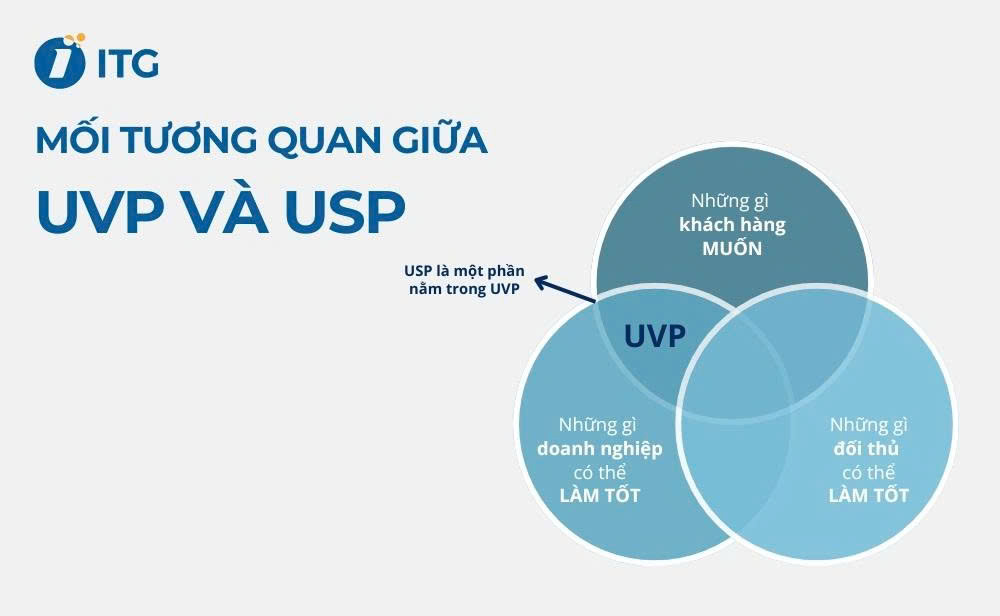 ITG

MỐI TƯƠNG QUAN GIỮA

UVP VÀ USP

USP là một phần nằm trong UVP

Những gì khách hàng MUỐN

UVP

Những gì doanh nghiệp có thể LÀM TỐT

Những gì đối thủ có thể LÀM TỐT